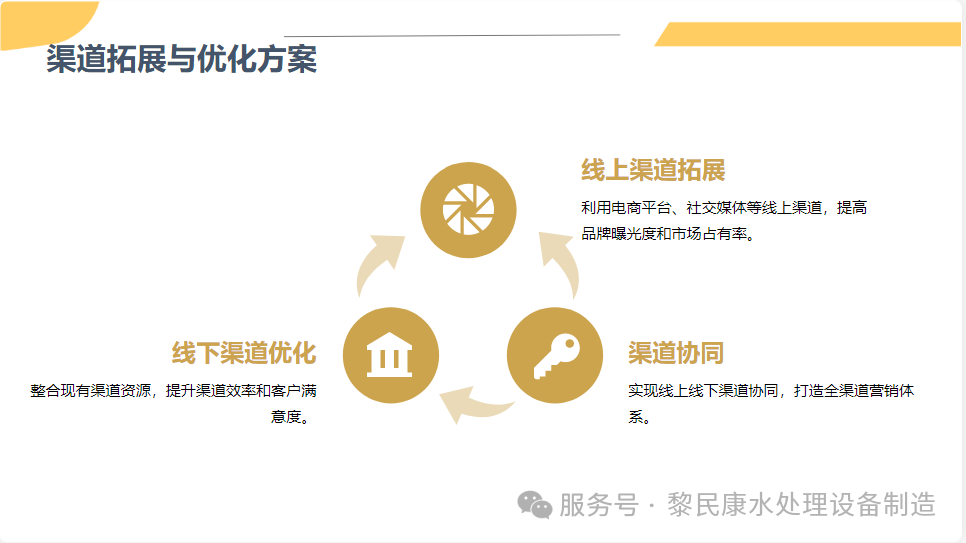 渠道拓展与优化方案

线上渠道拓展

利用电商平台、社交媒体等线上渠道，提高品牌曝光度和市场占有率。

线下渠道优化

整合现有渠道资源，提升渠道效率和客户满意度。

渠道协同

实现线上线下渠道协同，打造全渠道营销体系。

服务号 · 黎民康水处理设备制造